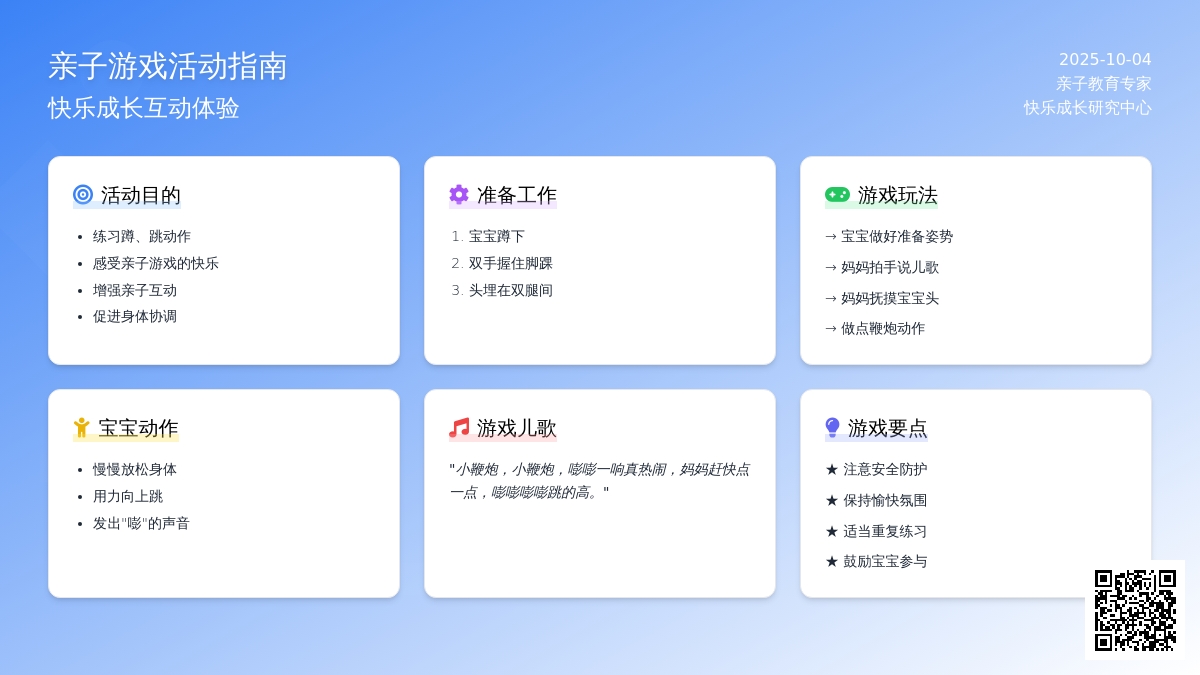 亲子游戏活动指南
快乐成长互动体验

2025-10-04
亲子教育专家
快乐成长研究中心

活动目的
- 练习蹲、跳动作
- 感受亲子游戏的快乐
- 增强亲子互动
- 促进身体协调

准备工作
1. 宝宝蹲下
2. 双手握住脚踝
3. 头埋在双腿间

游戏玩法
→ 宝宝做好准备姿势
→ 妈妈拍手说儿歌
→ 妈妈抚摸宝宝头
→ 做点鞭炮动作

宝宝动作
- 慢慢放松身体
- 用力向上跳
- 发出"嘭"的声音

游戏儿歌
"小鞭炮，小鞭炮，嘭嘭一响真热闹，妈妈赶快点一点，嘭嘭嘭嘭跳的高。"

游戏要点
★ 注意安全防护
★ 保持愉快氛围
★ 适当重复练习
★ 鼓励宝宝参与